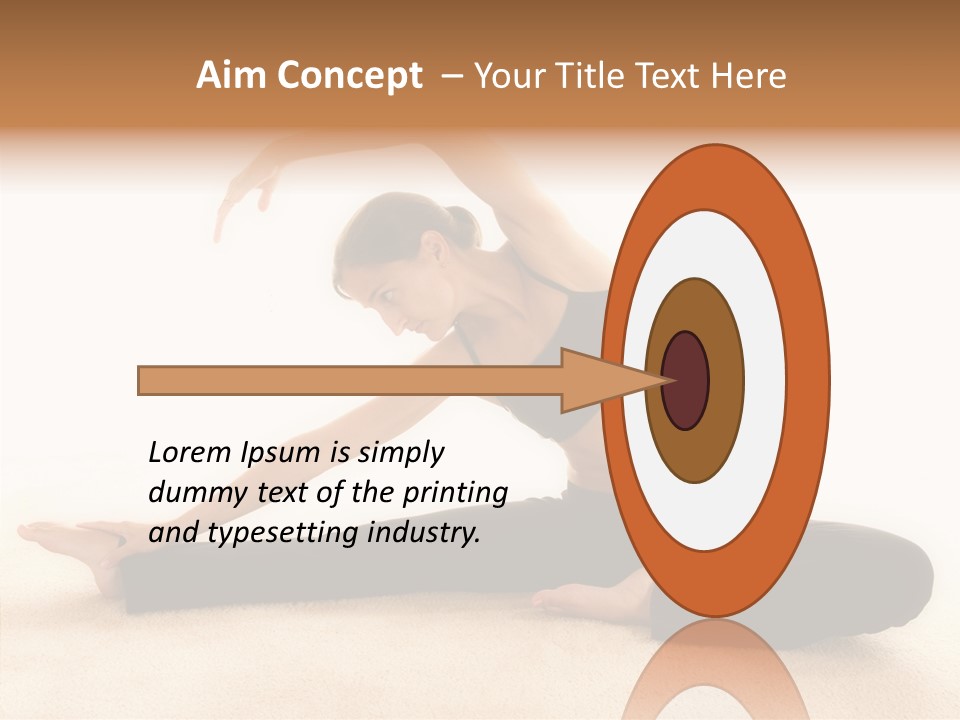 Aim Concept – Your Title Text Here

Lorem Ipsum is simply dummy text of the printing and typesetting industry.